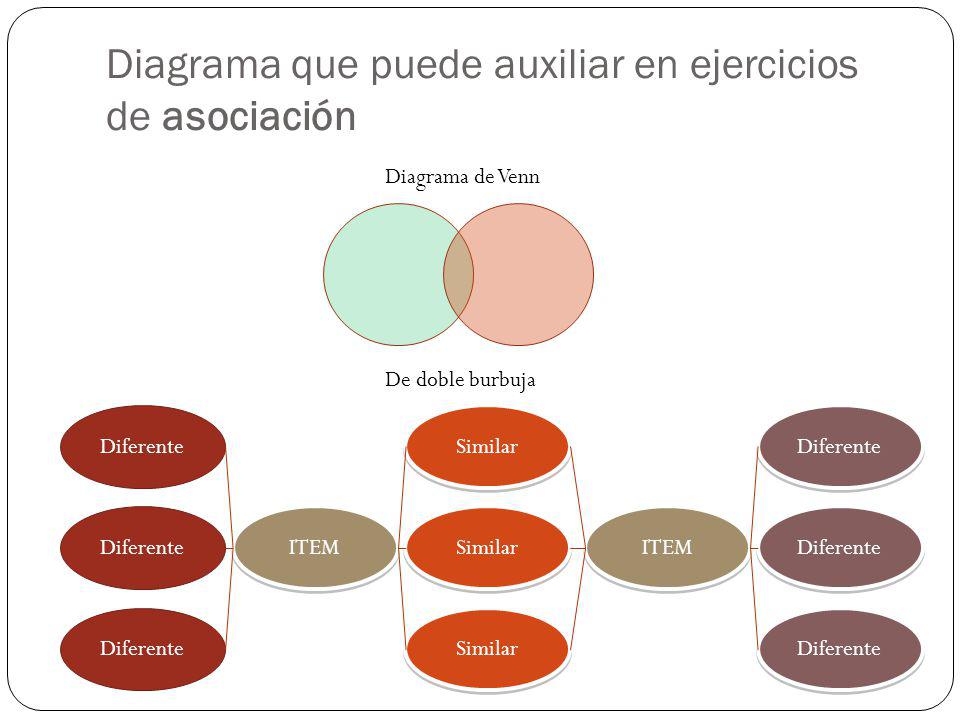 Diagrama que puede auxiliar en ejercicios de asociación

Diagrama de Venn

De doble burbuja

Diferente
Diferente
Diferente
ITEM
Similar
Similar
Similar
ITEM
Diferente
Diferente
Diferente